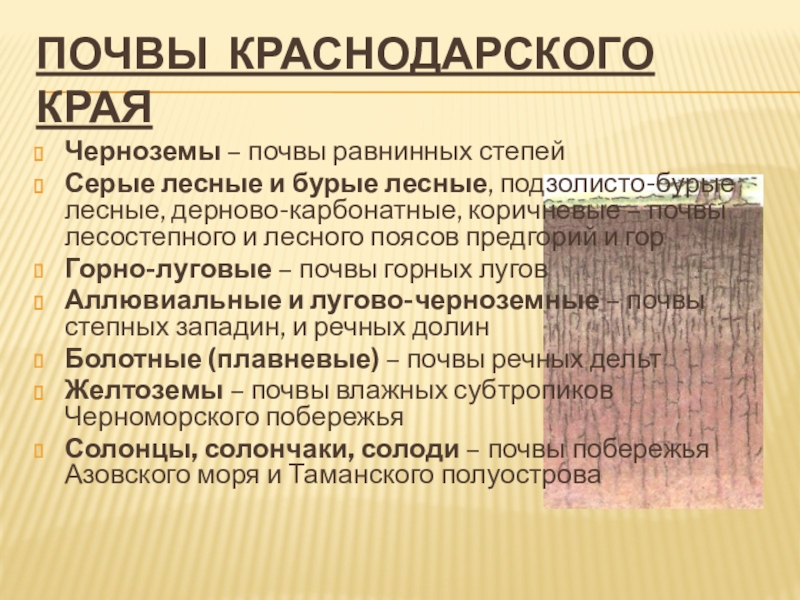 ПОЧВЫ КРАСНОДАРСКОГО КРАЯ

Черноземы – почвы равнинных степей

Серые лесные и бурые лесные, подзолисто-бурые лесные, дерново-карбонатные, коричневые – почвы лесостепного и лесного поясов предгорий и гор

Горно-луговые – почвы горных лугов

Аллювиальные и лугово-черноземные – почвы степных западин, и речных долин

Болотные (плавневые) – почвы речных дельт

Желтоземы – почвы влажных субтропиков Черноморского побережья

Солонцы, солончаки, солоди – почвы побережья Азовского моря и Таманского полуострова